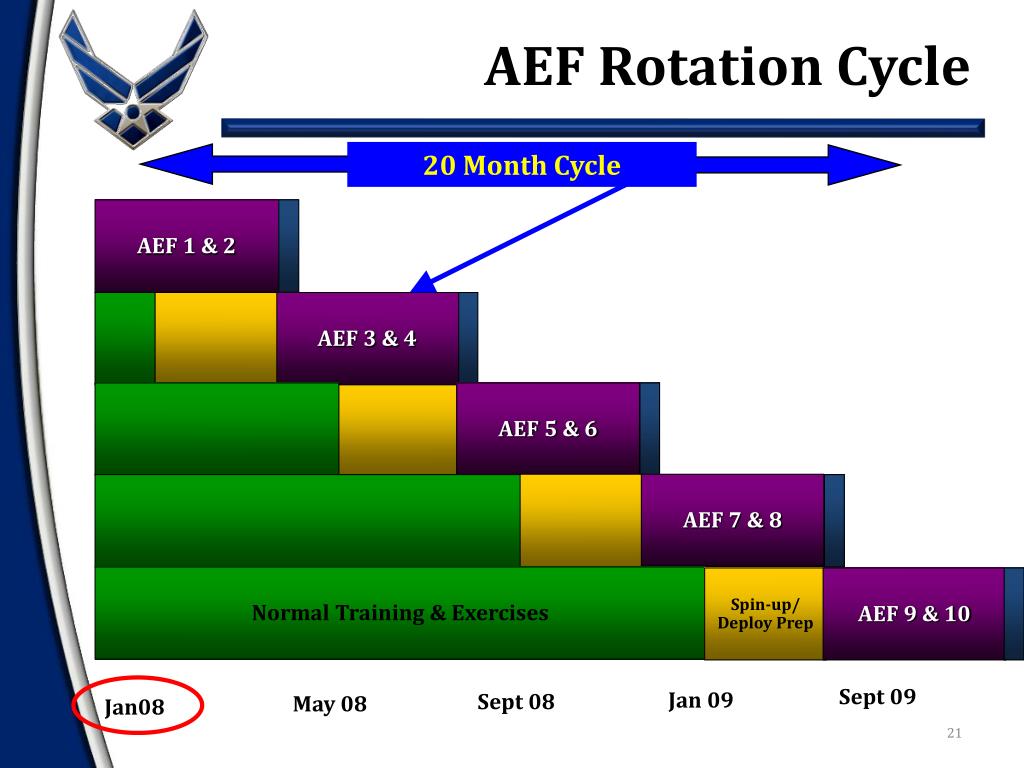 AEF Rotation Cycle

20 Month Cycle

AEF 1 & 2

AEF 3 & 4

AEF 5 & 6

AEF 7 & 8

Normal Training & Exercises

Spin-up/ Deploy Prep

AEF 9 & 10

Jan08

May 08

Sept 08

Jan 09

Sept 09

21